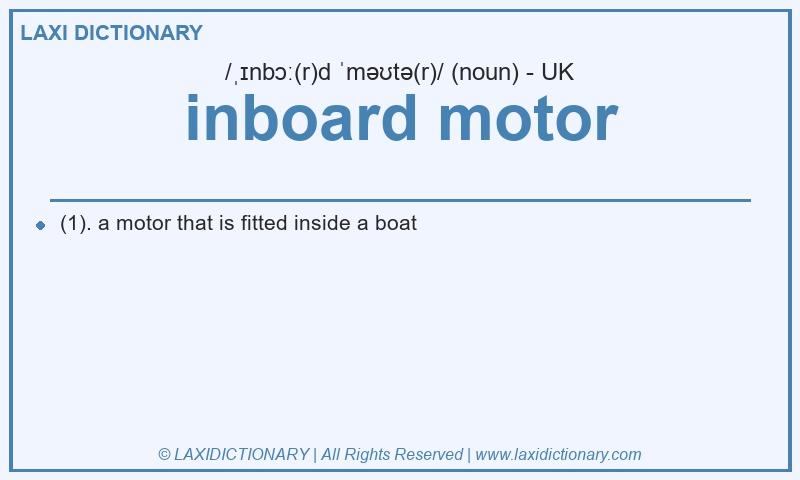 LAXI DICTIONARY

/ˌɪnbɔː(r)d ˈməʊtə(r)/ (noun) - UK

inboard motor

(1). a motor that is fitted inside a boat

© LAXIDICTIONARY | All Rights Reserved | www.laxidictionary.com